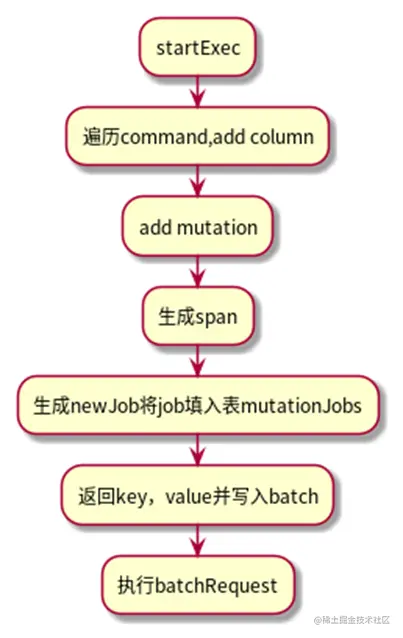 startExec

遍历command,add column

add mutation

生成span

生成newJob将job填入表mutationJobs

返回key，value并写入batch

执行batchRequest

@稀土掘金技术社区